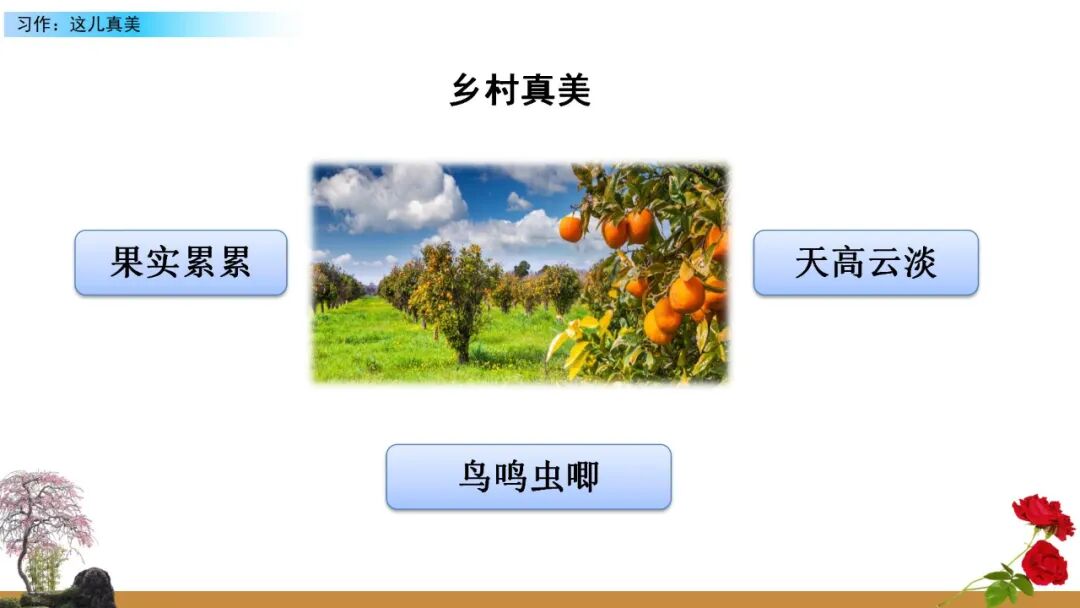 习作：这儿真美

乡村真美

果实累累

天高云淡

鸟鸣虫唧